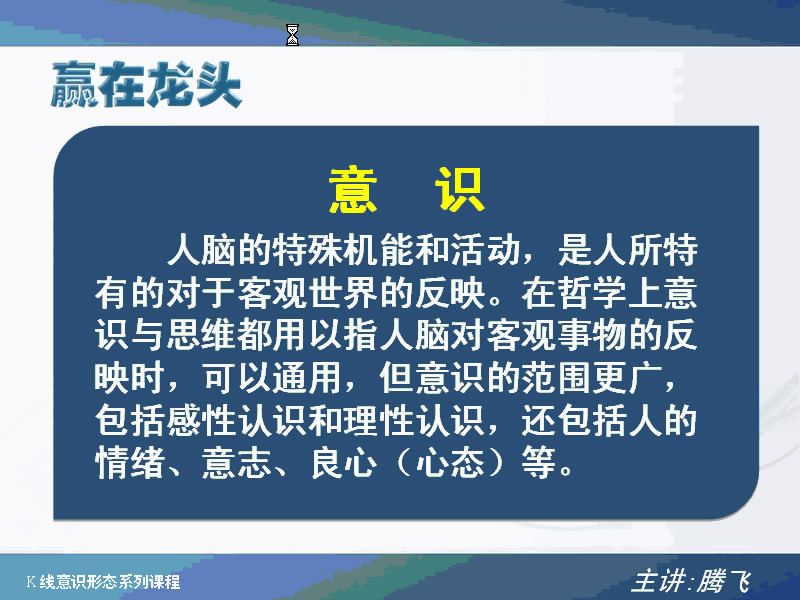 赢在龙头

意　识

人脑的特殊机能和活动，是人所特有的对于客观世界的反映。在哲学上意识与思维都用以指人脑对客观事物的反映时，可以通用，但意识的范围更广，包括感性认识和理性认识，还包括人的情绪、意志、良心（心态）等。

K线意识形态系列课程

主讲:腾飞